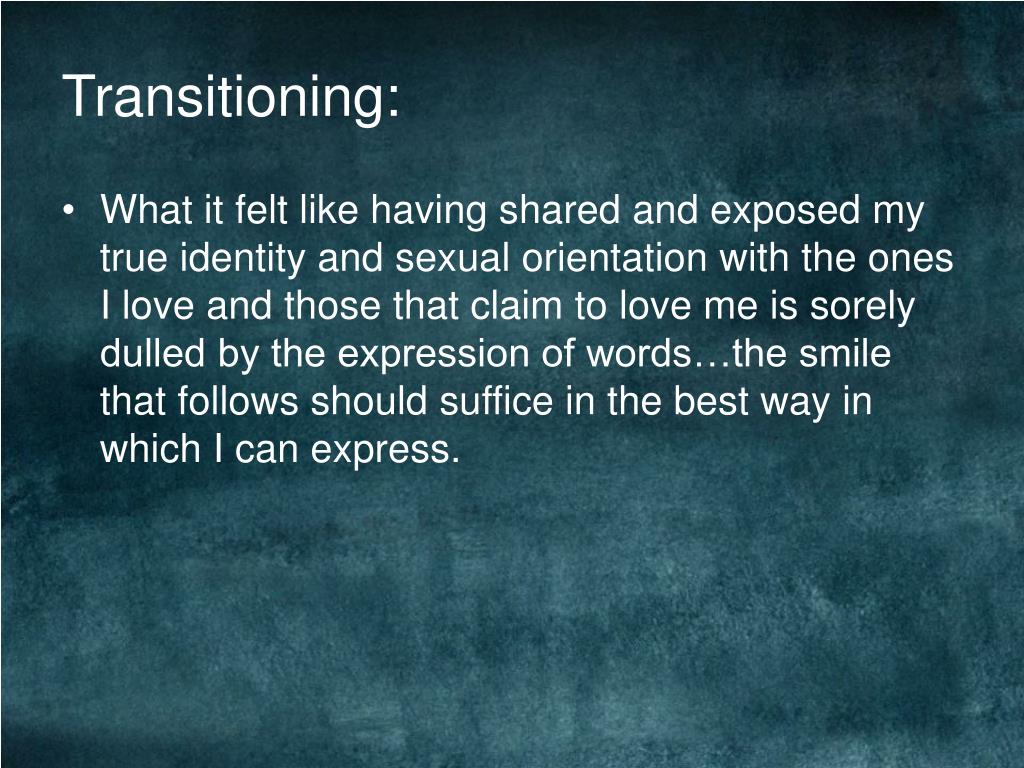 Transitioning:

• What it felt like having shared and exposed my true identity and sexual orientation with the ones I love and those that claim to love me is sorely dulled by the expression of words…the smile that follows should suffice in the best way in which I can express.